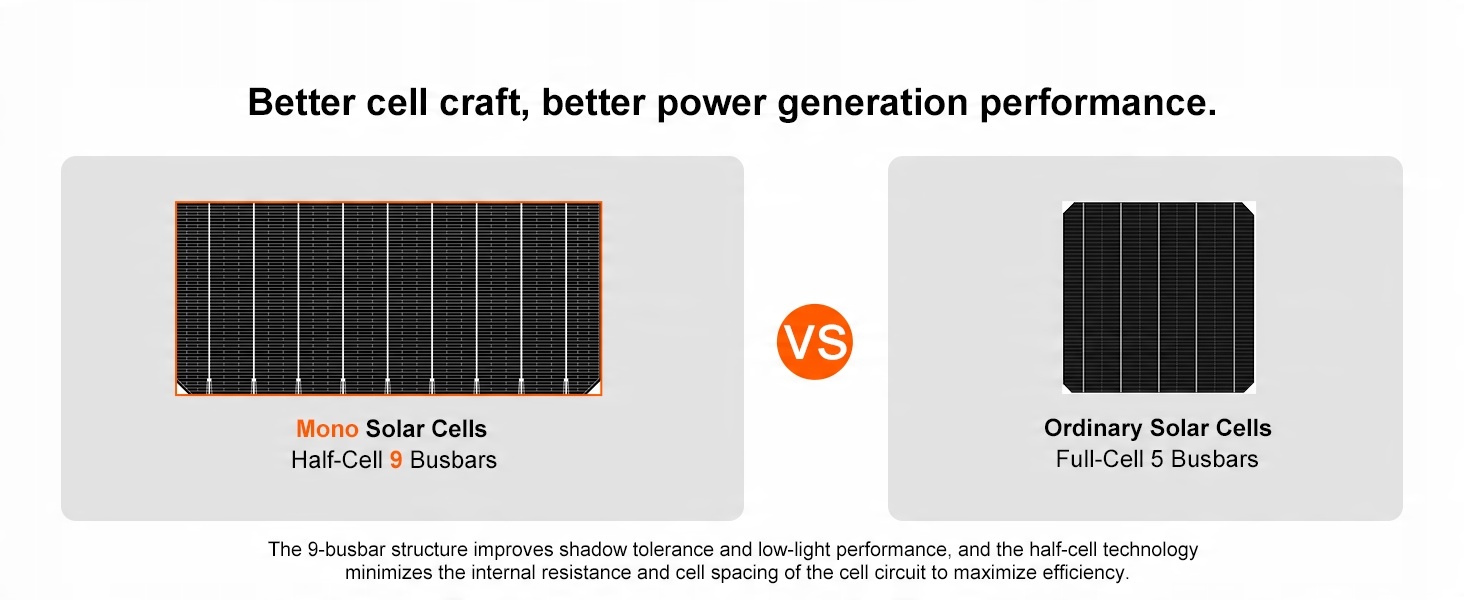 Better cell craft, better power generation performance.

Mono Solar Cells
Half-Cell 9 Busbars

VS

Ordinary Solar Cells
Full-Cell 5 Busbars

The 9-busbar structure improves shadow tolerance and low-light performance, and the half-cell technology minimizes the internal resistance and cell spacing of the cell circuit to maximize efficiency.